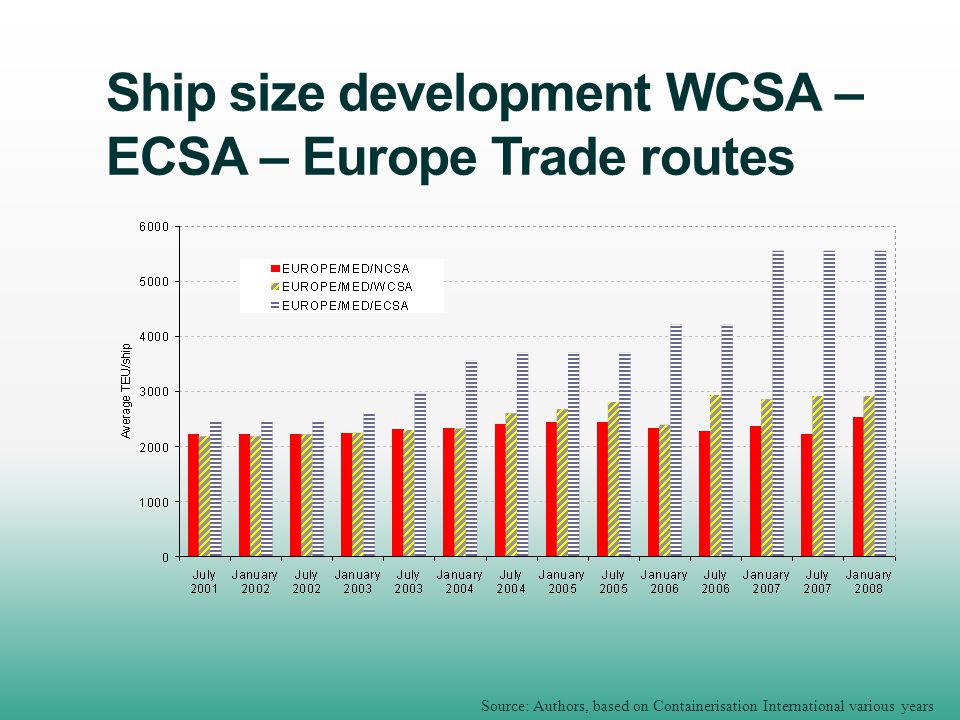 Ship size development WCSA – ECSA – Europe Trade routes

6000
5000
4000
3000
2000
1000
0

Average TEU/ship

EUROPE/MED/NCSA
EUROPE/MED/WCSA
EUROPE/MED/ECSA

July 2001
January 2002
July 2002
January 2003
July 2003
January 2004
July 2004
January 2005
July 2005
January 2006
July 2006
January 2007
July 2007
January 2008

Source: Authors, based on Containerisation International various years